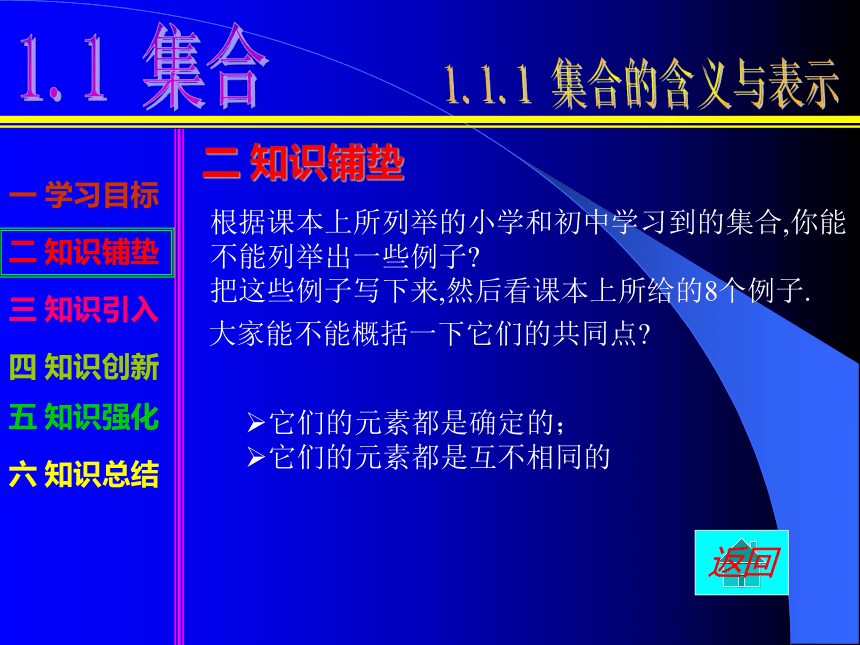 1.1 集合

1.1.1 集合的含义与表示

一 学习目标

二 知识铺垫

三 知识引入

四 知识创新

五 知识强化

六 知识总结

二 知识铺垫

根据课本上所列举的小学和初中学习到的集合,你能不能列举出一些例子?
把这些例子写下来,然后看课本上所给的8个例子.

大家能不能概括一下它们的共同点?

➢它们的元素都是确定的;
➢它们的元素都是互不相同的

返回